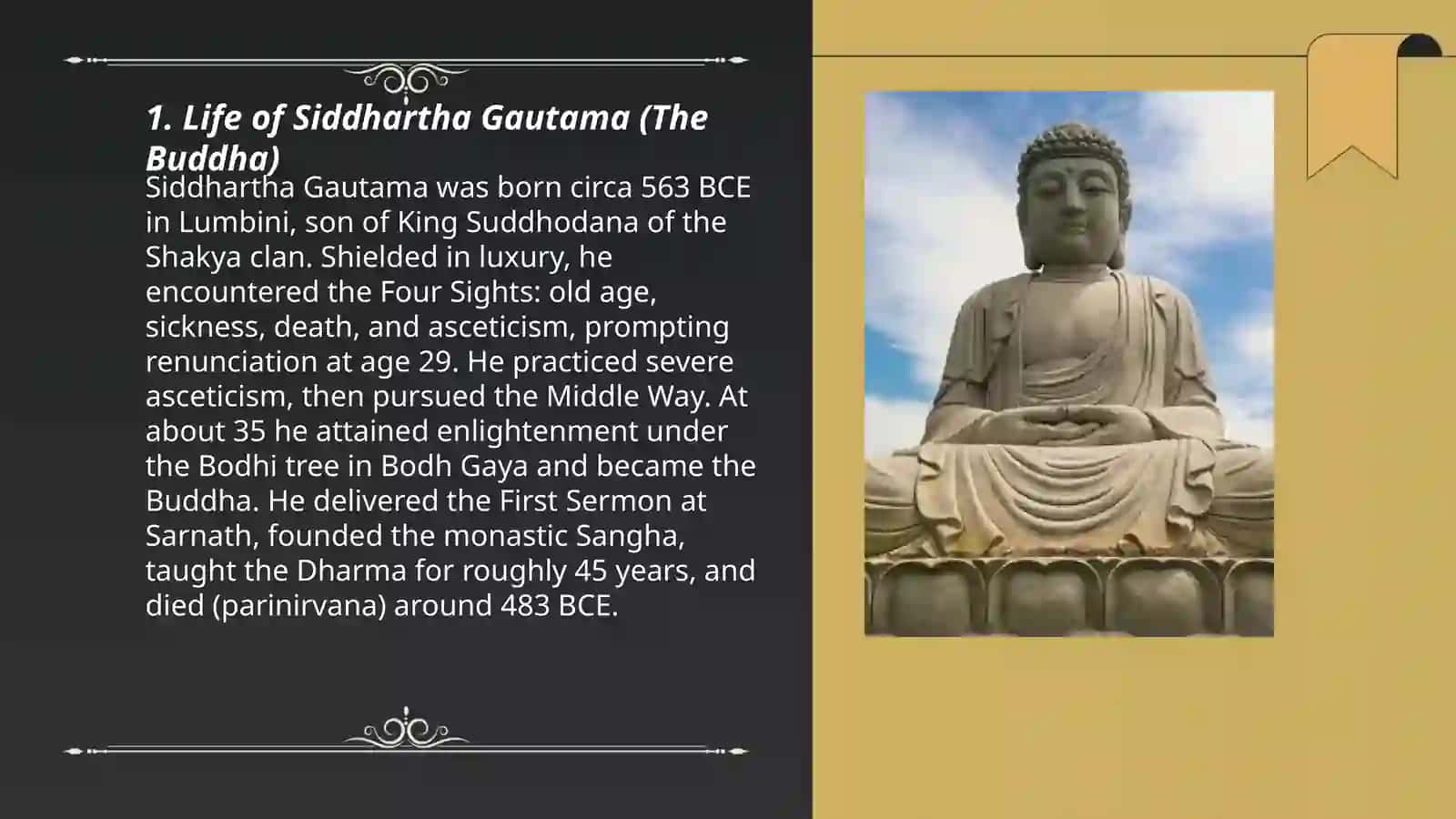 1. Life of Siddhartha Gautama (The Buddha)

Siddhartha Gautama was born circa 563 BCE in Lumbini, son of King Suddhodana of the Shakya clan. Shielded in luxury, he encountered the Four Sights: old age, sickness, death, and asceticism, prompting renunciation at age 29. He practiced severe asceticism, then pursued the Middle Way. At about 35 he attained enlightenment under the Bodhi tree in Bodh Gaya and became the Buddha. He delivered the First Sermon at Sarnath, founded the monastic Sangha, taught the Dharma for roughly 45 years, and died (parinirvana) around 483 BCE.